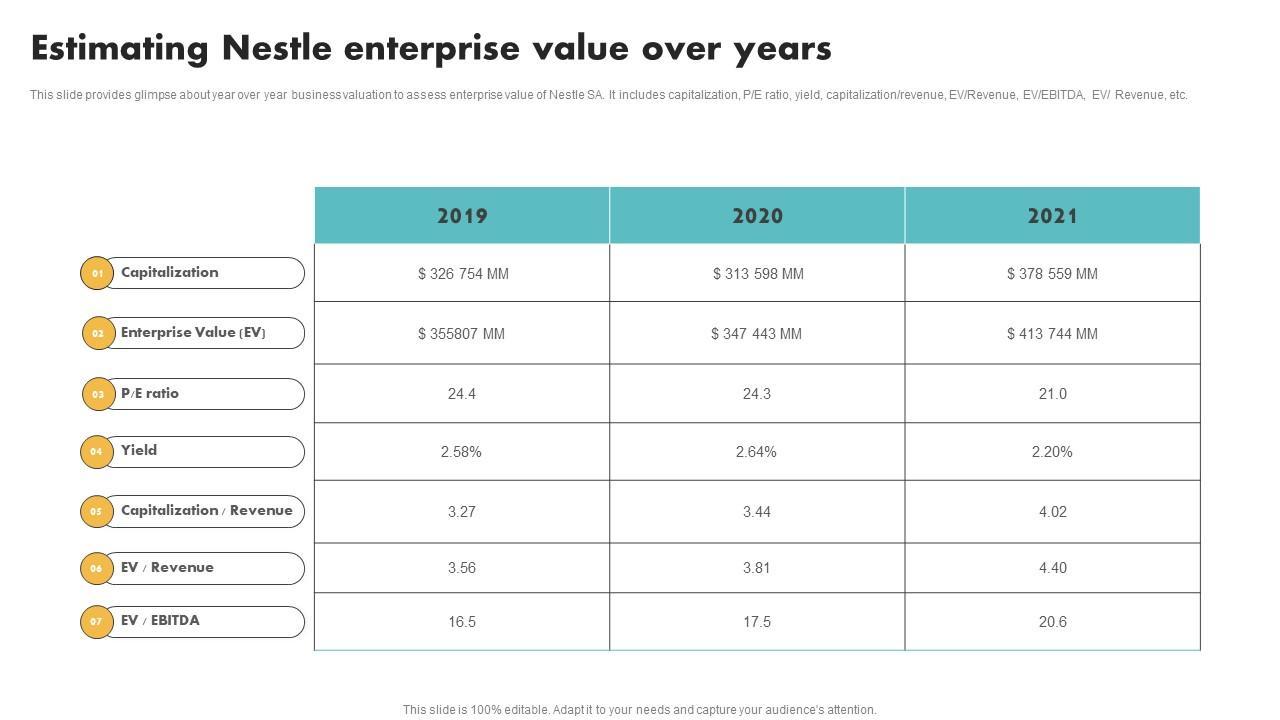 Estimating Nestle enterprise value over years

This slide provides glimpse about year over year business valuation to assess enterprise value of Nestle SA. It includes capitalization, P/E ratio, yield, capitalization/revenue, EV/Revenue, EV/EBITDA, EV/ Revenue, etc.

| | 2019 | 2020 | 2021 |
|---|---|---|---|
| 01 Capitalization | $ 326 754 MM | $ 313 598 MM | $ 378 559 MM |
| 02 Enterprise Value (EV) | $ 355807 MM | $ 347 443 MM | $ 413 744 MM |
| 03 P/E ratio | 24.4 | 24.3 | 21.0 |
| 04 Yield | 2.58% | 2.64% | 2.20% |
| 05 Capitalization / Revenue | 3.27 | 3.44 | 4.02 |
| 06 EV / Revenue | 3.56 | 3.81 | 4.40 |
| 07 EV / EBITDA | 16.5 | 17.5 | 20.6 |

This slide is 100% editable. Adapt it to your needs and capture your audience's attention.